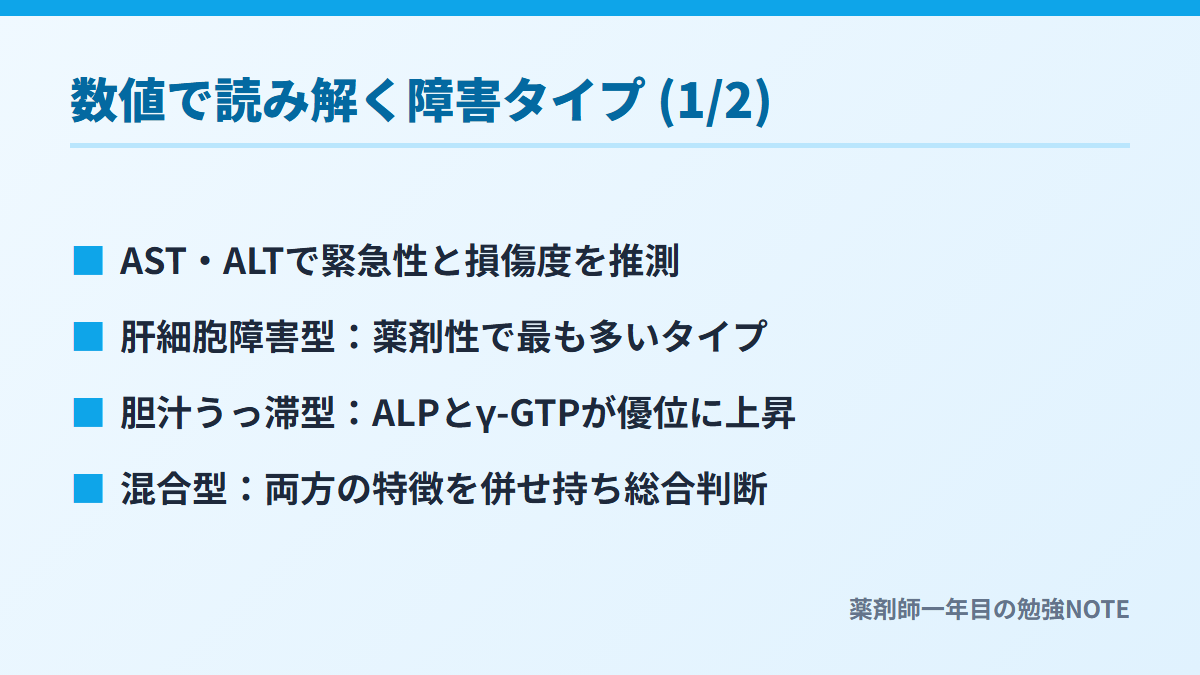 数値で読み解く障害タイプ (1/2)

■ AST・ALTで緊急性と損傷度を推測

■ 肝細胞障害型：薬剤性で最も多いタイプ

■ 胆汁うっ滞型：ALPとγ-GTPが優位に上昇

■ 混合型：両方の特徴を併せ持ち総合判断

薬剤師一年目の勉強NOTE